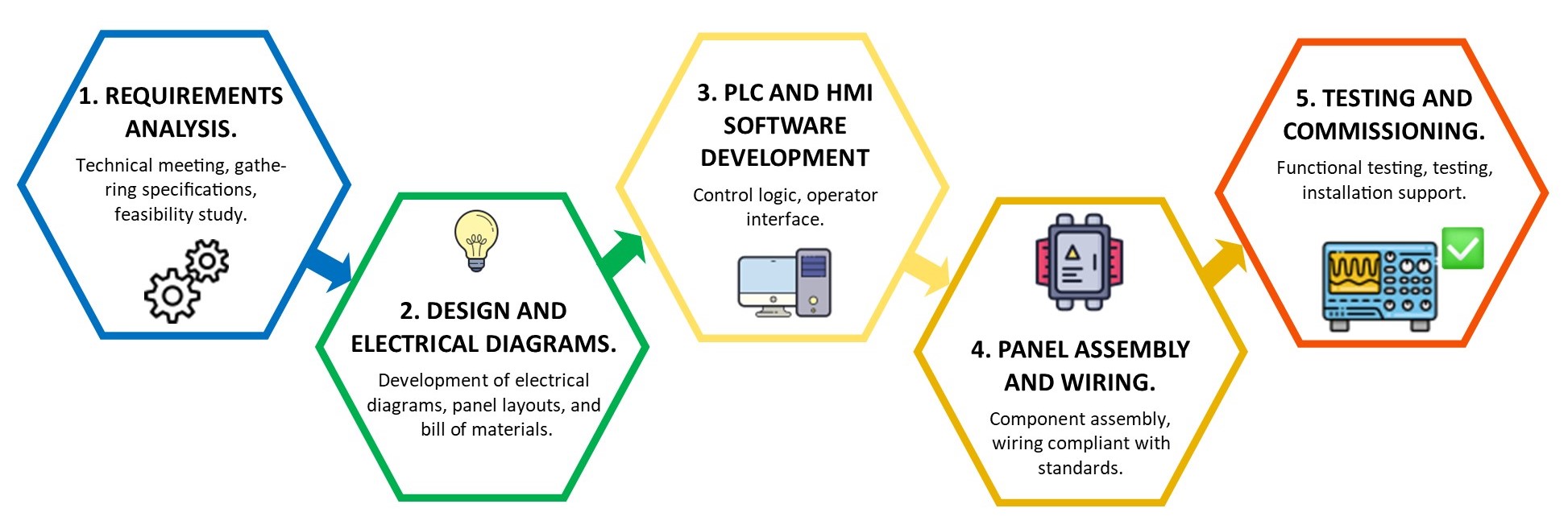 1. REQUIREMENTS ANALYSIS.

Technical meeting, gathering specifications, feasibility study.

2. DESIGN AND ELECTRICAL DIAGRAMS.

Development of electrical diagrams, panel layouts, and bill of materials.

3. PLC AND HMI SOFTWARE DEVELOPMENT

Control logic, operator interface.

4. PANEL ASSEMBLY AND WIRING.

Component assembly, wiring compliant with standards.

5. TESTING AND COMMISSIONING.

Functional testing, testing, installation support.